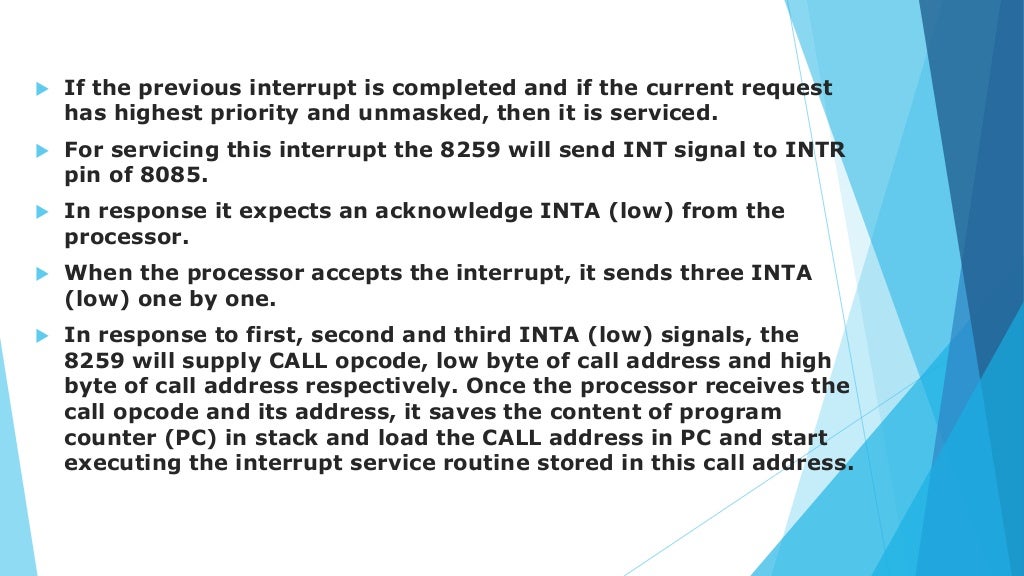 If the previous interrupt is completed and if the current request has highest priority and unmasked, then it is serviced.

For servicing this interrupt the 8259 will send INT signal to INTR pin of 8085.

In response it expects an acknowledge INTA (low) from the processor.

When the processor accepts the interrupt, it sends three INTA (low) one by one.

In response to first, second and third INTA (low) signals, the 8259 will supply CALL opcode, low byte of call address and high byte of call address respectively. Once the processor receives the call opcode and its address, it saves the content of program counter (PC) in stack and load the CALL address in PC and start executing the interrupt service routine stored in this call address.